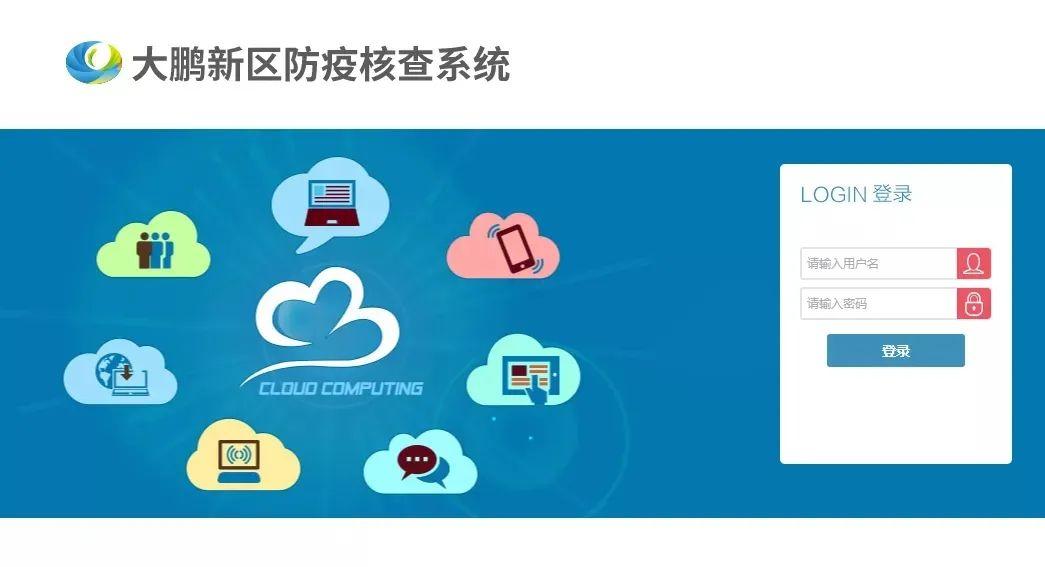 大鹏新区防疫核查系统

CLOUD COMPUTING

LOGIN 登录

请输入用户名

请输入密码

登录